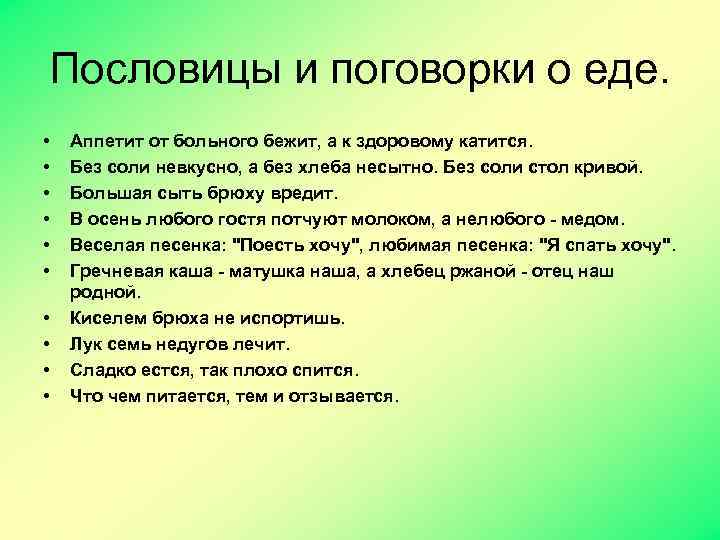 Пословицы и поговорки о еде.

• Аппетит от больного бежит, а к здоровому катится.
• Без соли невкусно, а без хлеба несытно. Без соли стол кривой.
• Большая сыть брюху вредит.
• В осень любого гостя потчуют молоком, а нелюбого - медом.
• Веселая песенка: "Поесть хочу", любимая песенка: "Я спать хочу".
• Гречневая каша - матушка наша, а хлебец ржаной - отец наш родной.
• Киселем брюха не испортишь.
• Лук семь недугов лечит.
• Сладко естся, так плохо спится.
• Что чем питается, тем и отзывается.